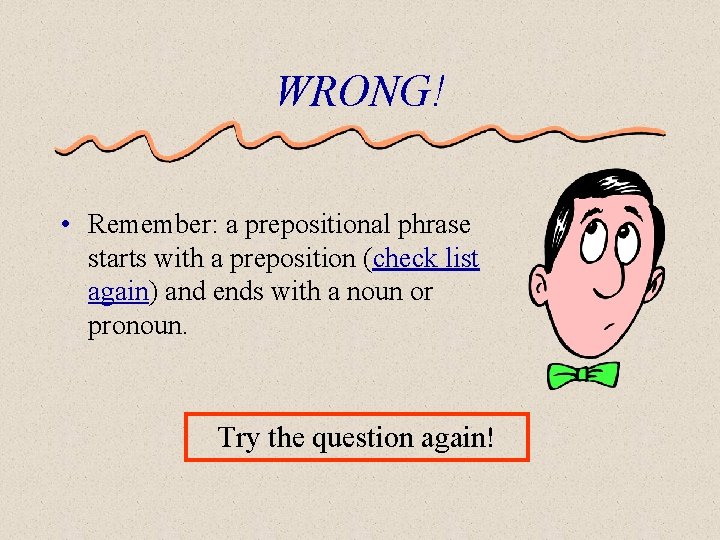 WRONG!

• Remember: a prepositional phrase starts with a preposition (check list again) and ends with a noun or pronoun.

Try the question again!